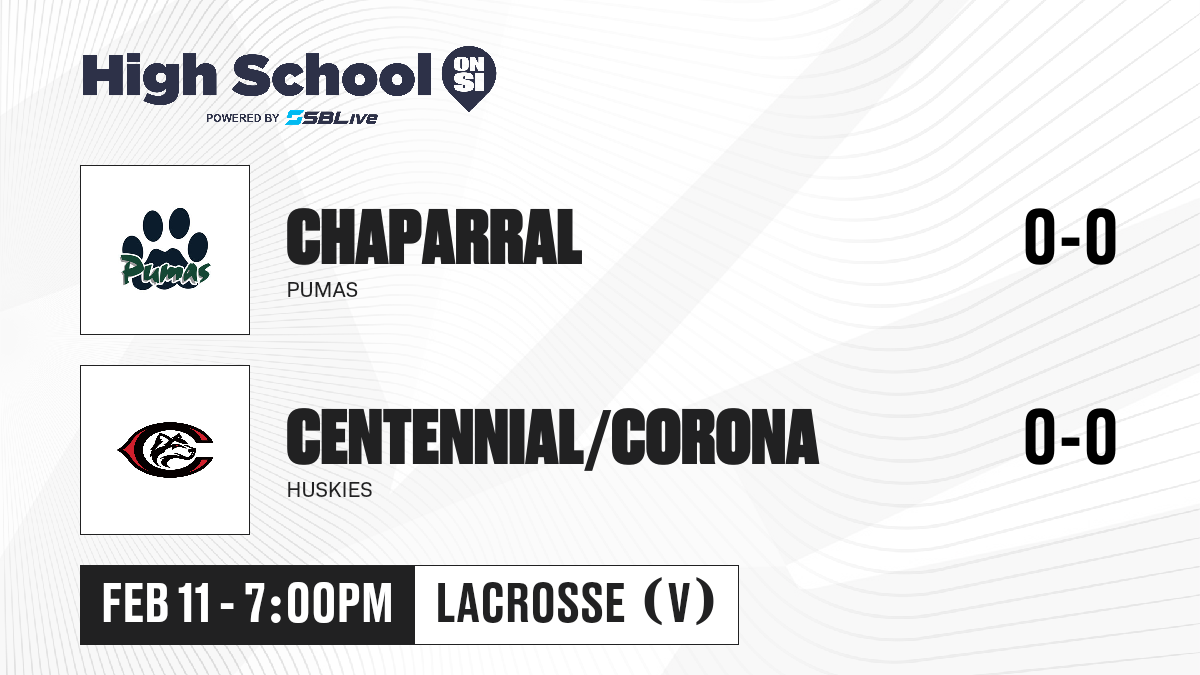 High School ON SI
POWERED BY SBLive

Pumas

CHAPARRAL
PUMAS
0-0

CENTENNIAL/CORONA
HUSKIES
0-0

FEB 11 - 7:00PM
LACROSSE (V)